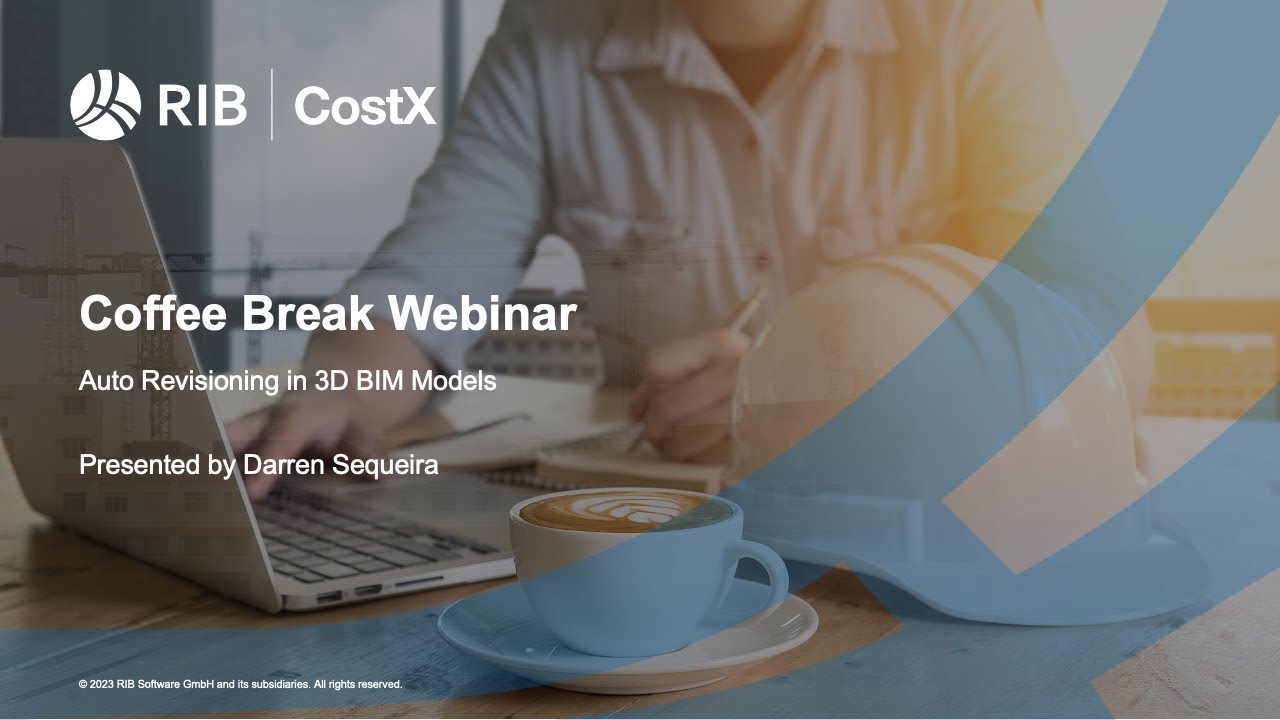 RIB | CostX

Coffee Break Webinar

Auto Revisioning in 3D BIM Models

Presented by Darren Sequeira

© 2023 RIB Software GmbH and its subsidiaries. All rights reserved.